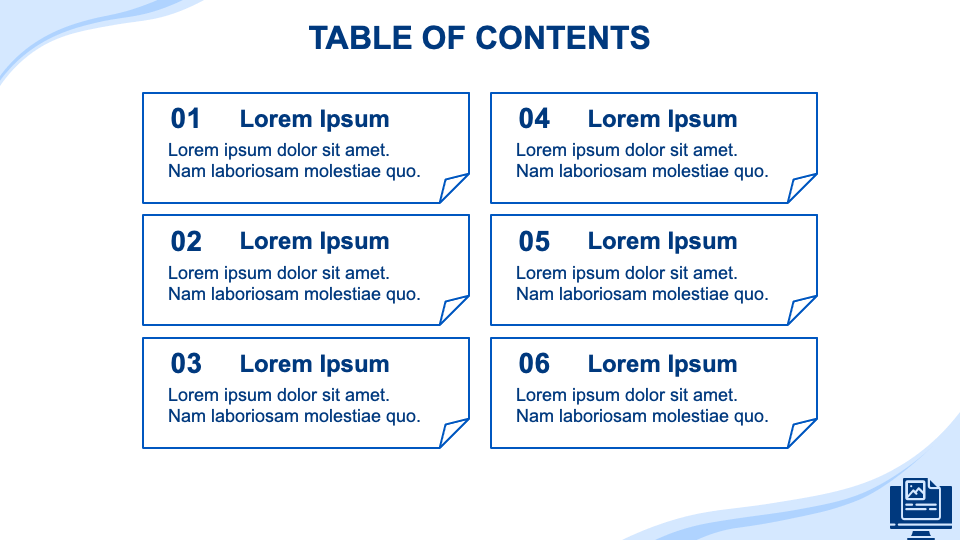 TABLE OF CONTENTS

01 Lorem Ipsum
Lorem ipsum dolor sit amet. Nam laboriosam molestiae quo.

02 Lorem Ipsum
Lorem ipsum dolor sit amet. Nam laboriosam molestiae quo.

03 Lorem Ipsum
Lorem ipsum dolor sit amet. Nam laboriosam molestiae quo.

04 Lorem Ipsum
Lorem ipsum dolor sit amet. Nam laboriosam molestiae quo.

05 Lorem Ipsum
Lorem ipsum dolor sit amet. Nam laboriosam molestiae quo.

06 Lorem Ipsum
Lorem ipsum dolor sit amet. Nam laboriosam molestiae quo.